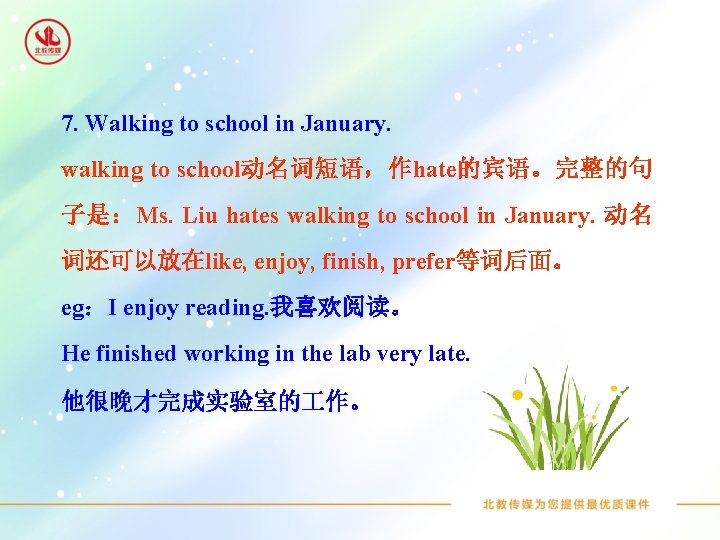 北教传媒

7. Walking to school in January.

walking to school动名词短语，作hate的宾语。完整的句子是：Ms. Liu hates walking to school in January. 动名词还可以放在like, enjoy, finish, prefer等词后面。

eg：I enjoy reading.我喜欢阅读。

He finished working in the lab very late.

他很晚才完成实验室的工作。

北教传媒为您提供最优质课件